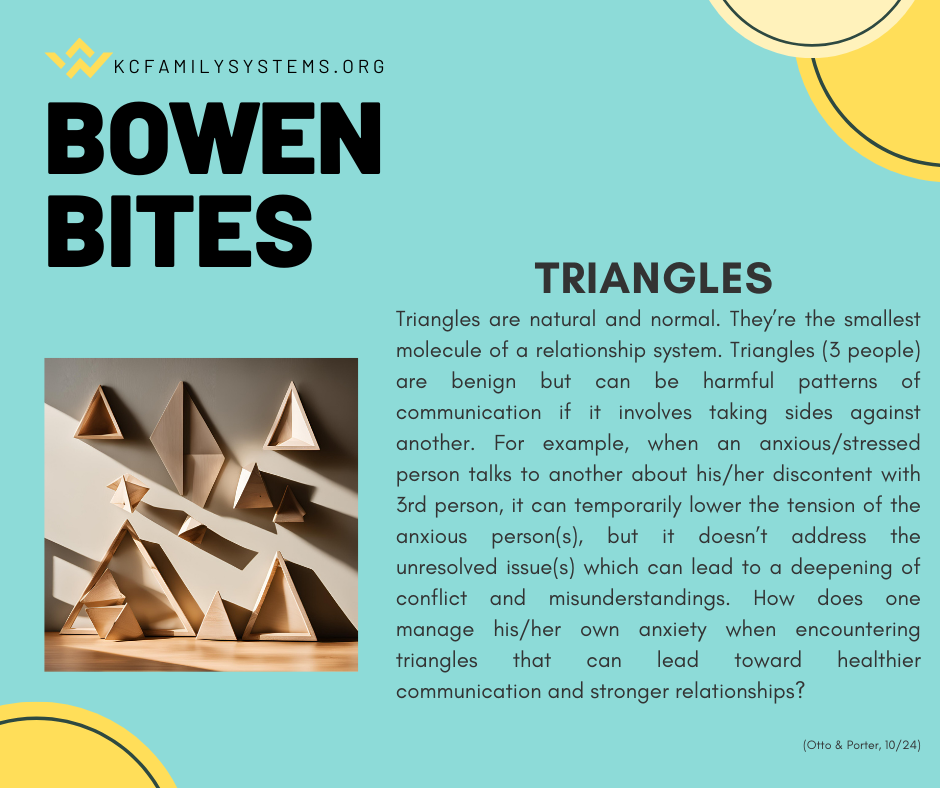 KCFAMILYSYSTEMS.ORG

BOWEN BITES

TRIANGLES

Triangles are natural and normal. They're the smallest molecule of a relationship system. Triangles (3 people) are benign but can be harmful patterns of communication if it involves taking sides against another. For example, when an anxious/stressed person talks to another about his/her discontent with 3rd person, it can temporarily lower the tension of the anxious person(s), but it doesn't address the unresolved issue(s) which can lead to a deepening of conflict and misunderstandings. How does one manage his/her own anxiety when encountering triangles that can lead toward healthier communication and stronger relationships?

(Otto & Porter, 10/24)